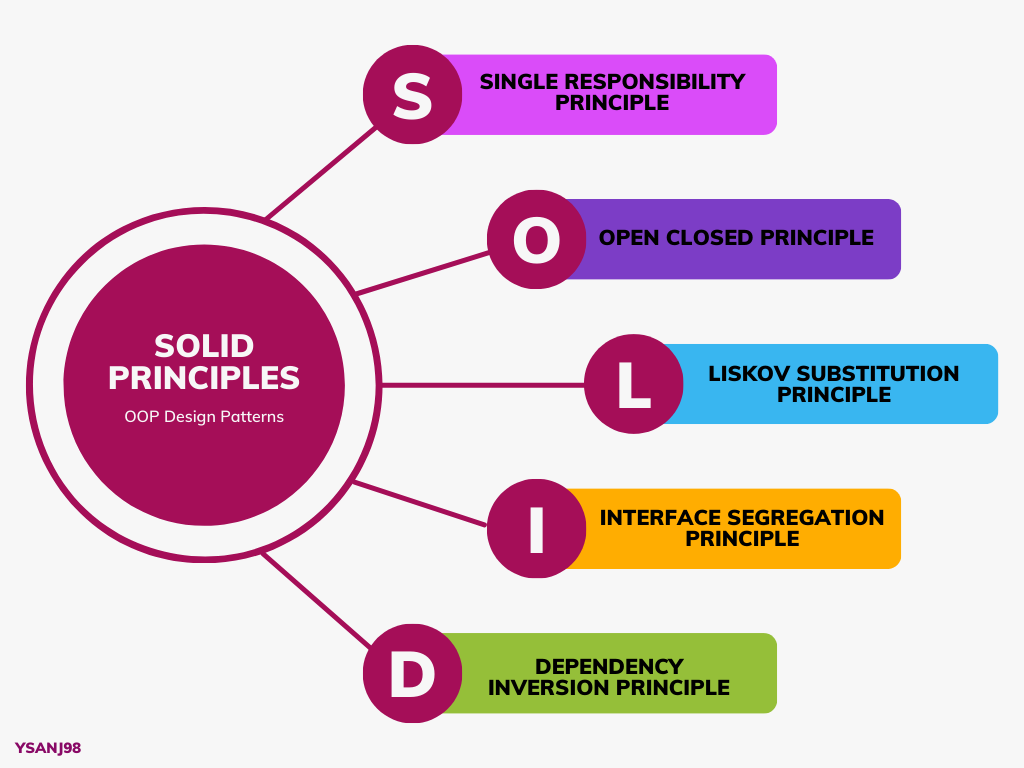 SOLID PRINCIPLES

OOP Design Patterns

S
SINGLE RESPONSIBILITY PRINCIPLE

O
OPEN CLOSED PRINCIPLE

L
LISKOV SUBSTITUTION PRINCIPLE

I
INTERFACE SEGREGATION PRINCIPLE

D
DEPENDENCY INVERSION PRINCIPLE

YSANJ98